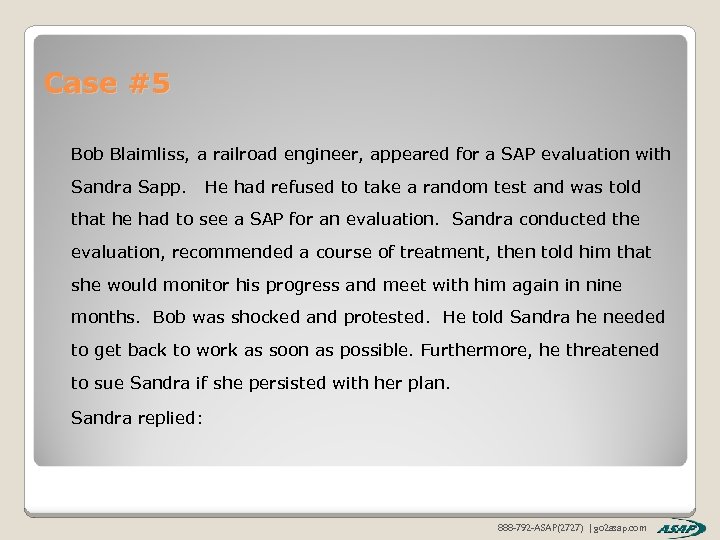 Case #5

Bob Blaimliss, a railroad engineer, appeared for a SAP evaluation with Sandra Sapp. He had refused to take a random test and was told that he had to see a SAP for an evaluation. Sandra conducted the evaluation, recommended a course of treatment, then told him that she would monitor his progress and meet with him again in nine months. Bob was shocked and protested. He told Sandra he needed to get back to work as soon as possible. Furthermore, he threatened to sue Sandra if she persisted with her plan.

Sandra replied:

888-792-ASAP(2727) | go2asap.com

ASAP